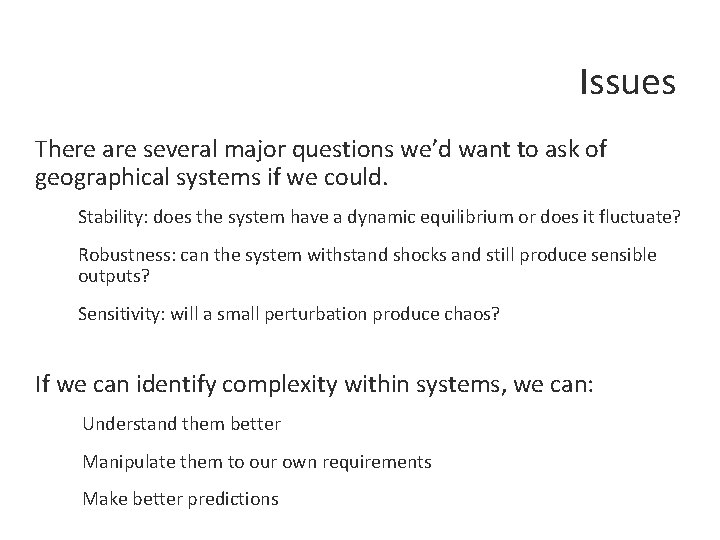 Issues

There are several major questions we'd want to ask of geographical systems if we could.

Stability: does the system have a dynamic equilibrium or does it fluctuate?

Robustness: can the system withstand shocks and still produce sensible outputs?

Sensitivity: will a small perturbation produce chaos?

If we can identify complexity within systems, we can:

Understand them better

Manipulate them to our own requirements

Make better predictions